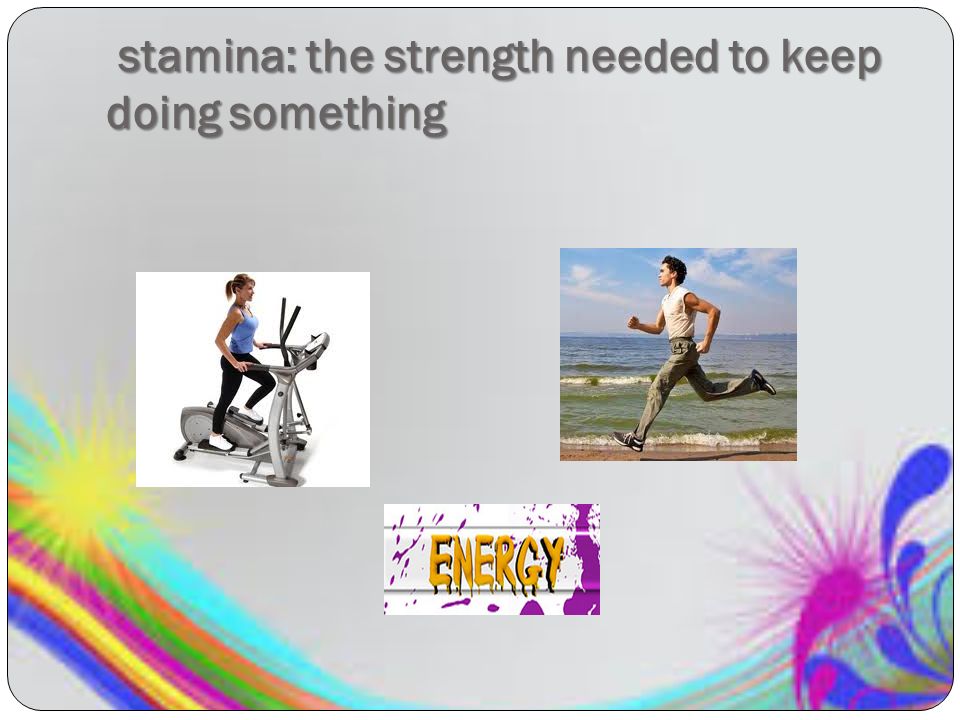 stamina: the strength needed to keep doing something

ENERGY